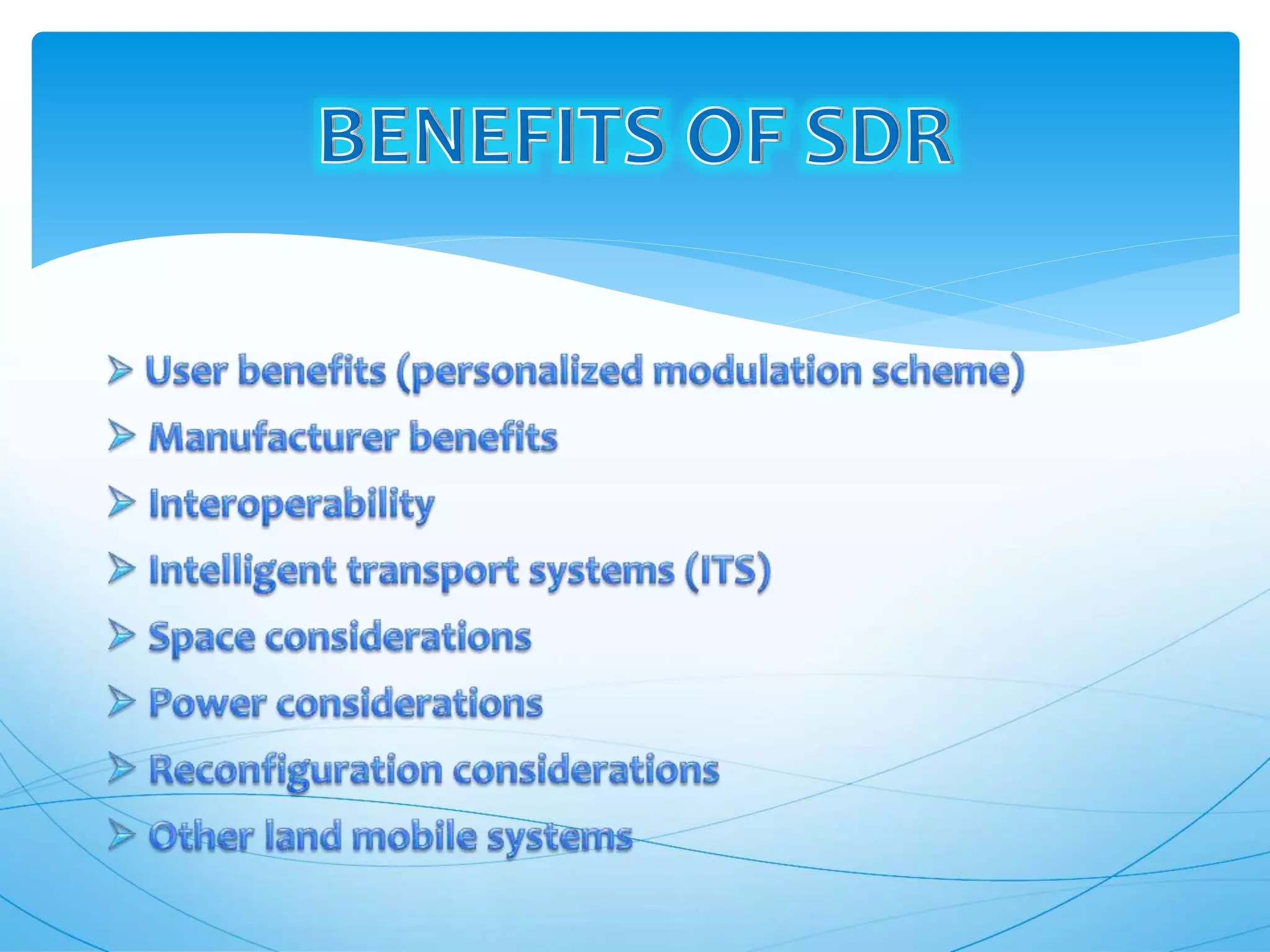 BENEFITS OF SDR

➢ User benefits (personalized modulation scheme)
➢ Manufacturer benefits
➢ Interoperability
➢ Intelligent transport systems (ITS)
➢ Space considerations
➢ Power considerations
➢ Reconfiguration considerations
➢ Other land mobile systems